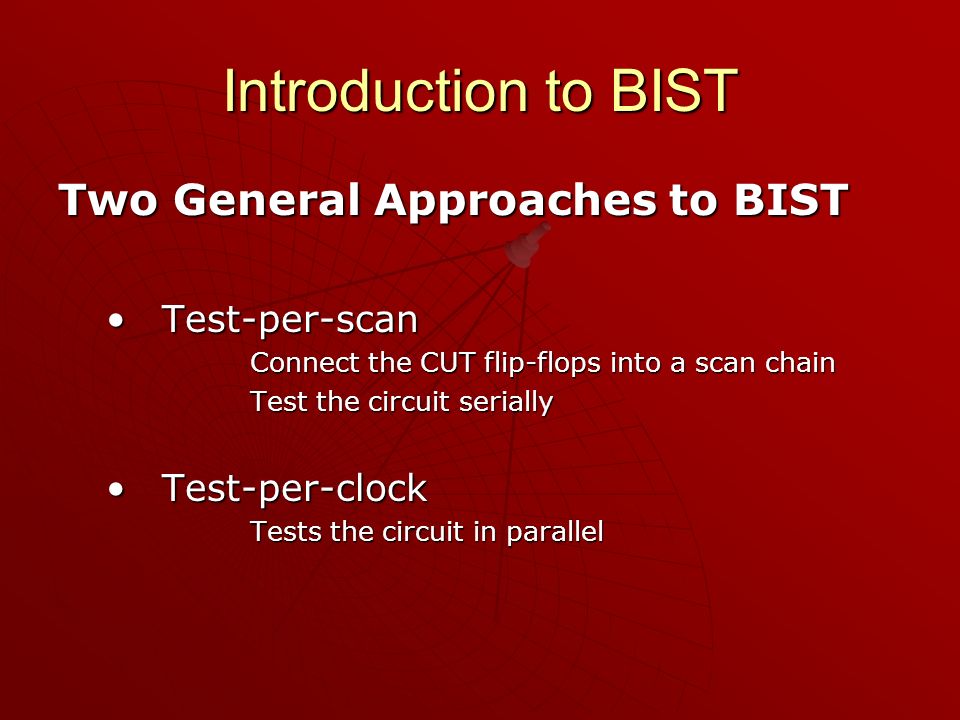 Introduction to BIST

Two General Approaches to BIST

• Test-per-scan

Connect the CUT flip-flops into a scan chain

Test the circuit serially

• Test-per-clock

Tests the circuit in parallel